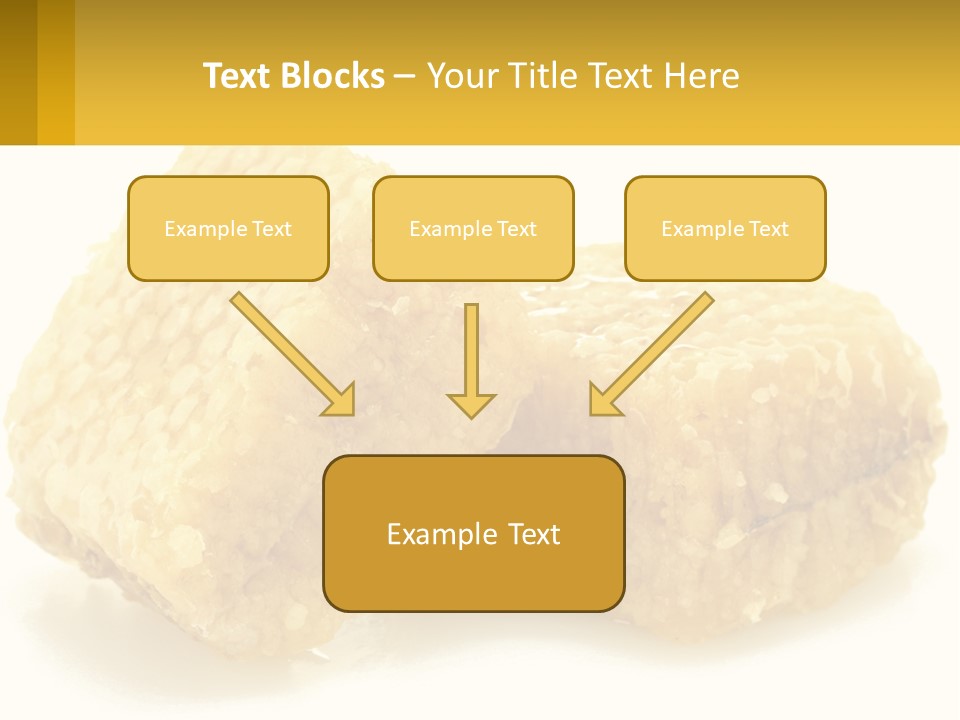 Text Blocks – Your Title Text Here

Example Text

Example Text

Example Text

Example Text